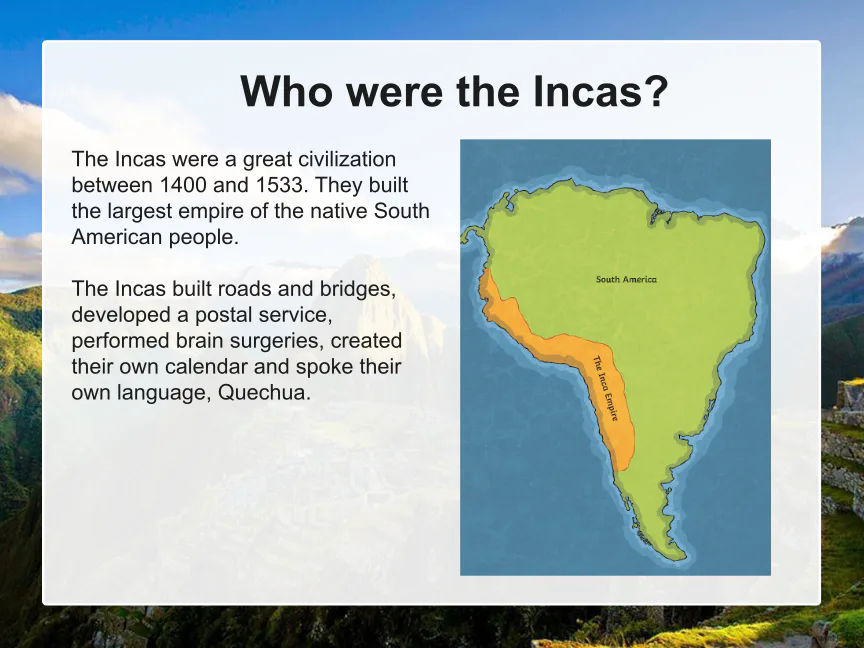 Who were the Incas?

The Incas were a great civilization between 1400 and 1533. They built the largest empire of the native South American people.

The Incas built roads and bridges, developed a postal service, performed brain surgeries, created their own calendar and spoke their own language, Quechua.

South America

The Inca Empire